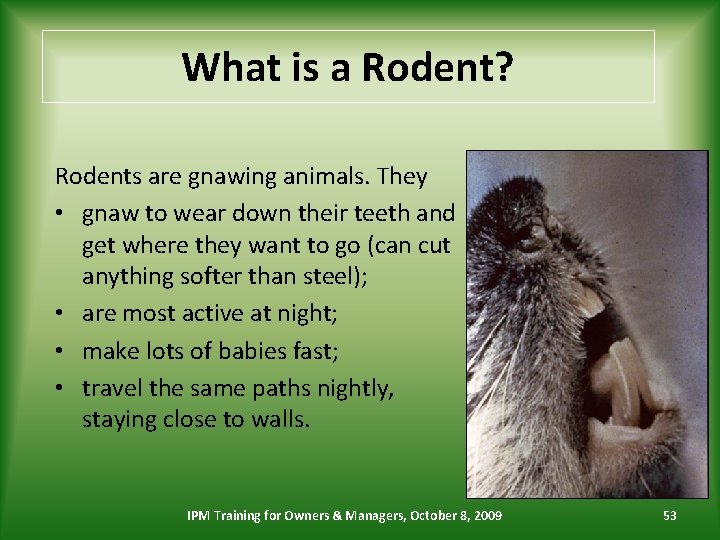 What is a Rodent?

Rodents are gnawing animals. They

• gnaw to wear down their teeth and get where they want to go (can cut anything softer than steel);
• are most active at night;
• make lots of babies fast;
• travel the same paths nightly, staying close to walls.

IPM Training for Owners & Managers, October 8, 2009

53